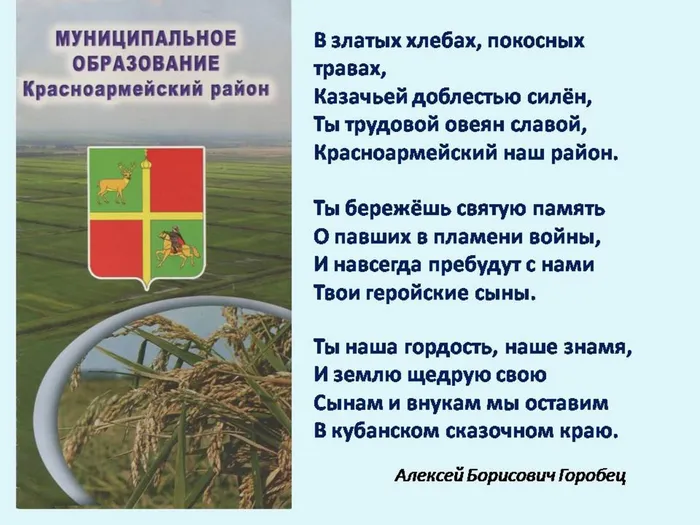 МУНИЦИПАЛЬНОЕ ОБРАЗОВАНИЕ
Красноармейский район

В златых хлебах, покосных травах,
Казачьей доблестью силён,
Ты трудовой овеян славой,
Красноармейский наш район.

Ты бережёшь святую память
О павших в пламени войны,
И навсегда пребудут с нами
Твои геройские сыны.

Ты наша гордость, наше знамя,
И землю щедрую свою
Сынам и внукам мы оставим
В кубанском сказочном краю.

Алексей Борисович Горобец